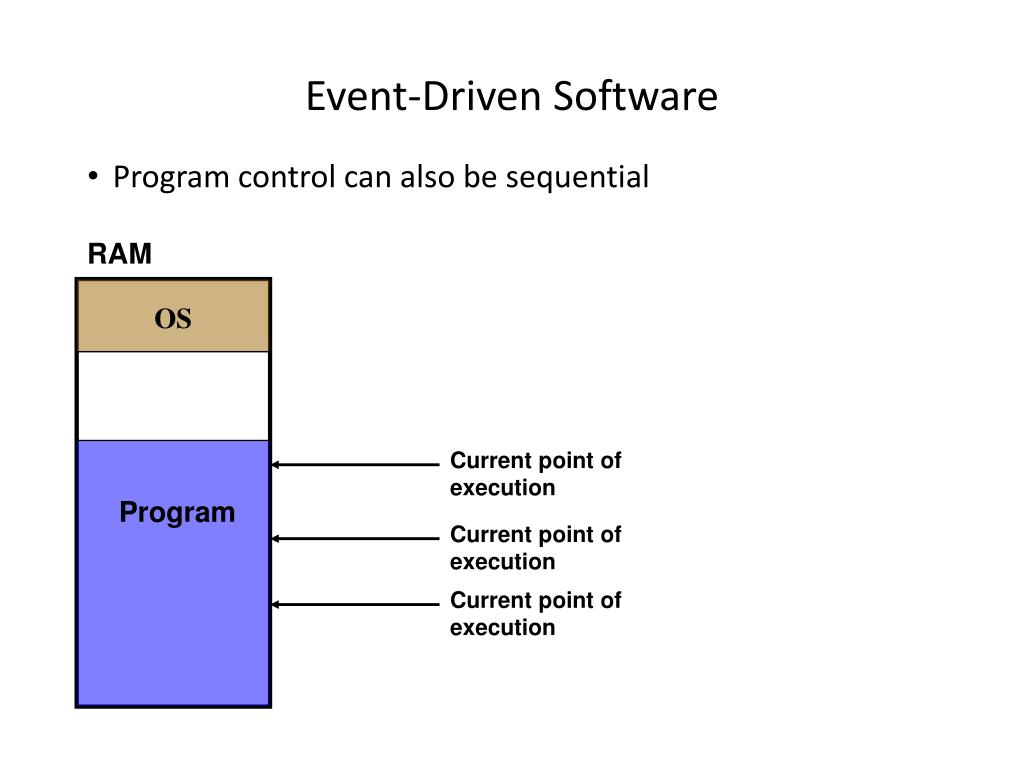 Event-Driven Software

• Program control can also be sequential

RAM

OS

Program

Current point of execution

Current point of execution

Current point of execution